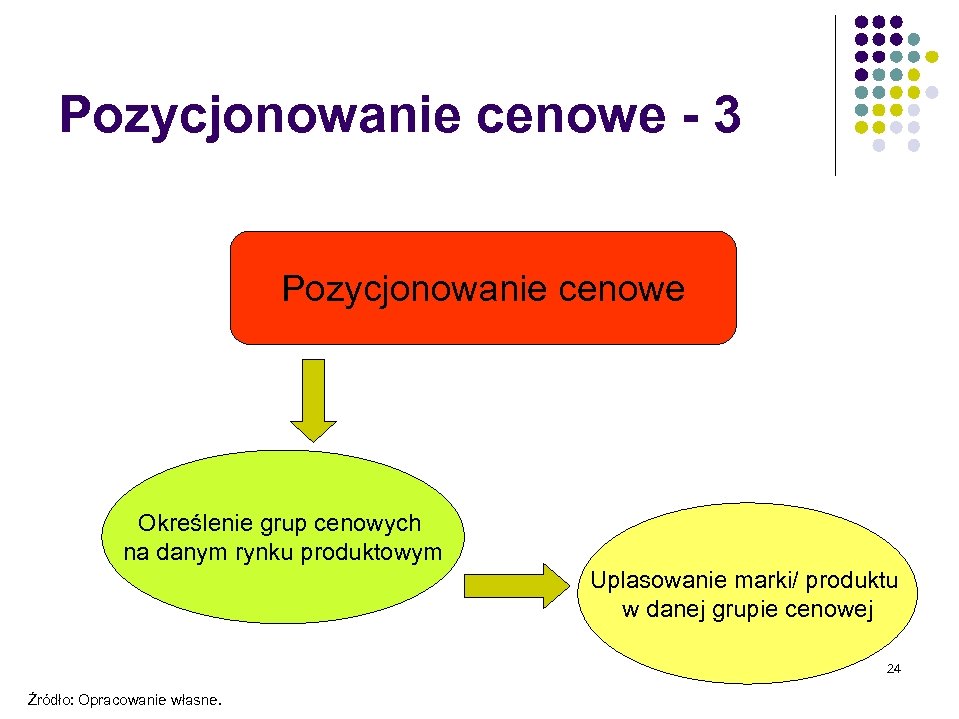 Pozycjonowanie cenowe - 3

Pozycjonowanie cenowe

Określenie grup cenowych na danym rynku produktowym

Uplasowanie marki/ produktu w danej grupie cenowej

24

Źródło: Opracowanie własne.